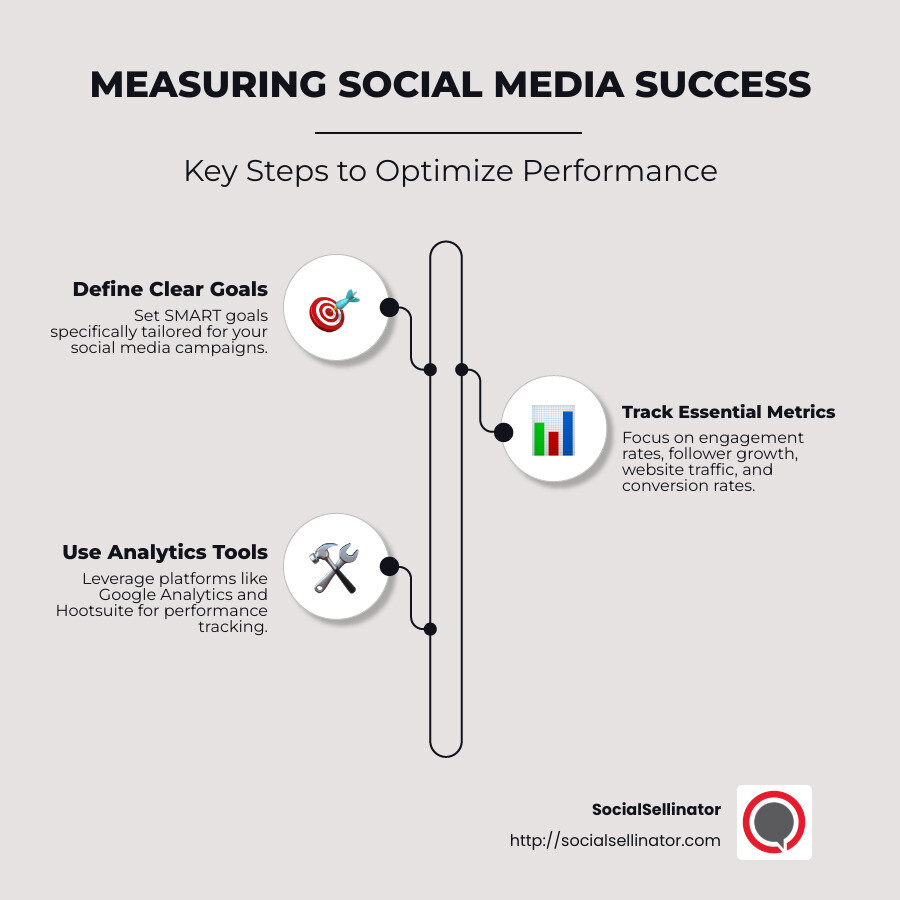 MEASURING SOCIAL MEDIA SUCCESS

Key Steps to Optimize Performance

Define Clear Goals
Set SMART goals specifically tailored for your social media campaigns.

Track Essential Metrics
Focus on engagement rates, follower growth, website traffic, and conversion rates.

Use Analytics Tools
Leverage platforms like Google Analytics and Hootsuite for performance tracking.

SocialSellinator
http://socialsellinator.com